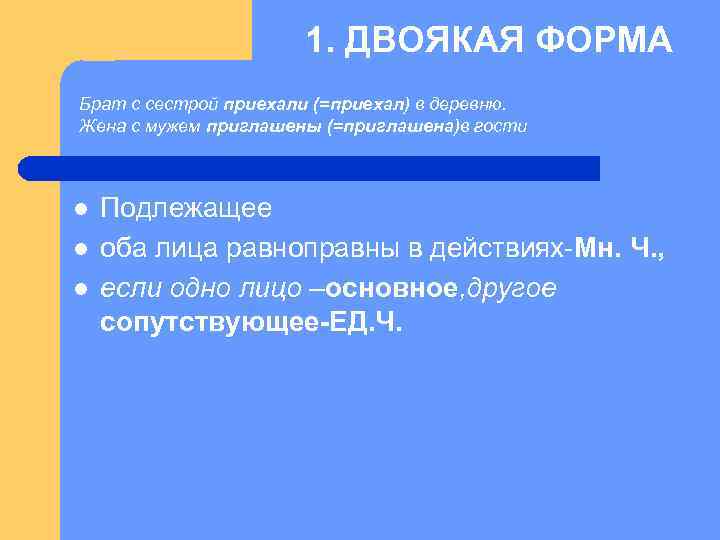 1. ДВОЯКАЯ ФОРМА

Брат с сестрой приехали (=приехал) в деревню.
Жена с мужем приглашены (=приглашена)в гости

- Подлежащее
- оба лица равноправны в действиях-Мн. Ч.,
- если одно лицо –основное,другое сопутствующее-ЕД.Ч.